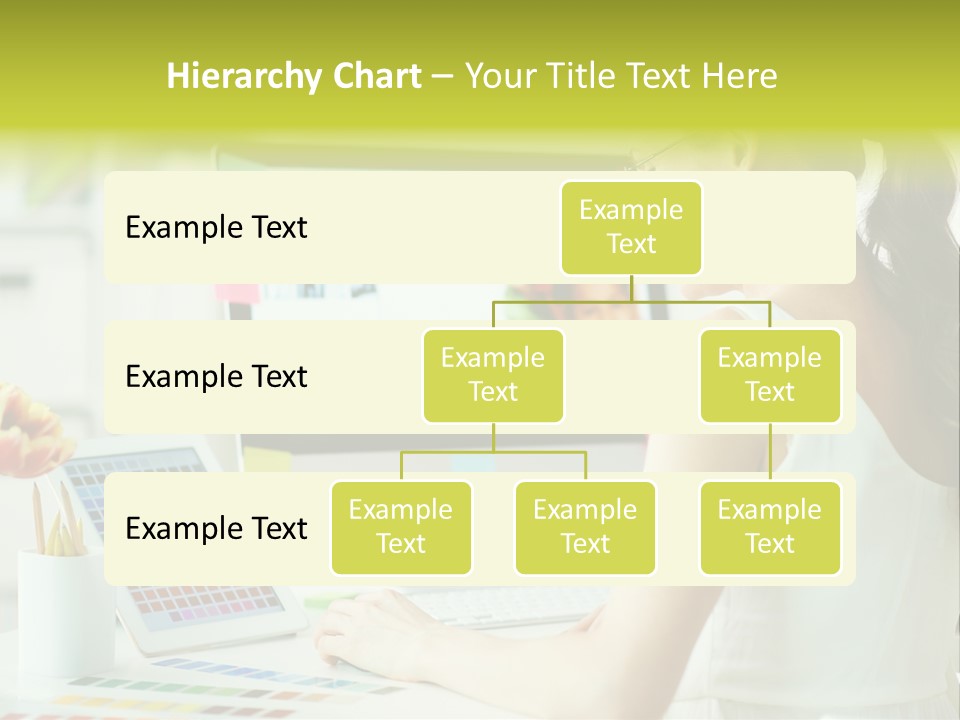 Hierarchy Chart – Your Title Text Here

Example Text

Example Text

Example Text

Example Text

Example Text

Example Text

Example Text

Example Text

Example Text